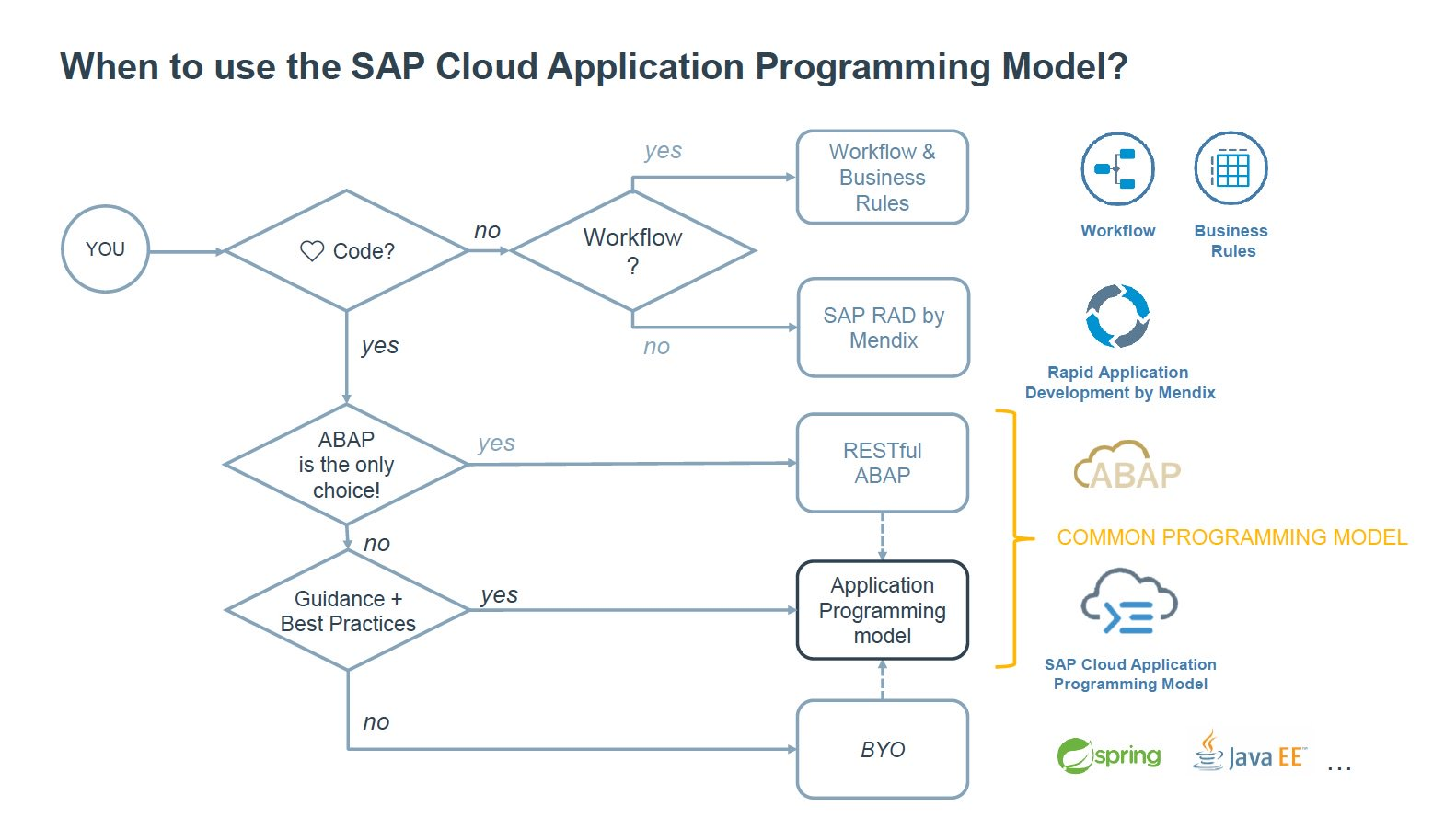 When to use the SAP Cloud Application Programming Model?

YOU

Code?

no

Workflow ?

yes

Workflow & Business Rules

no

SAP RAD by Mendix

yes

ABAP is the only choice!

yes

RESTful ABAP

no

Guidance + Best Practices

yes

Application Programming model

no

BYO

Workflow

Business Rules

Rapid Application Development by Mendix

ABAP

COMMON PROGRAMMING MODEL

SAP Cloud Application Programming Model

spring

Java EE

...